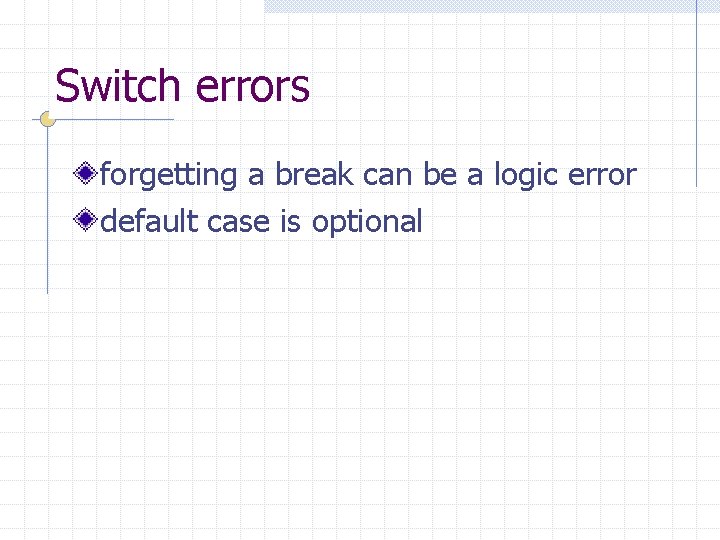 Switch errors

forgetting a break can be a logic error

default case is optional